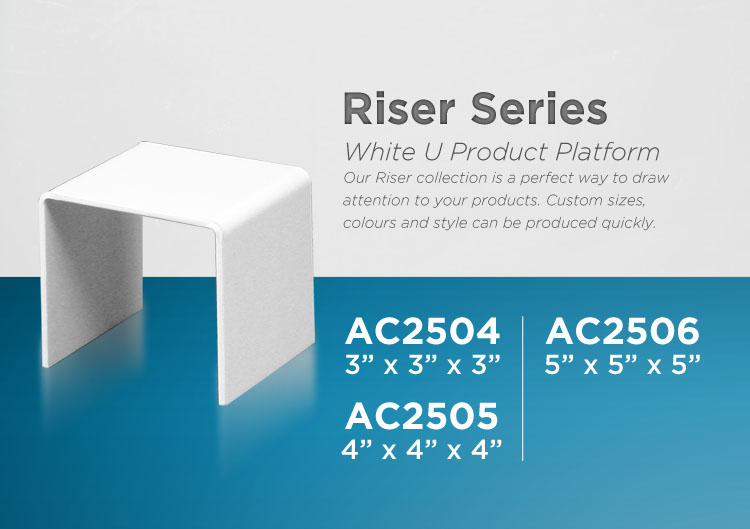 Riser Series
White U Product Platform
Our Riser collection is a perfect way to draw attention to your products. Custom sizes, colours and style can be produced quickly.

AC2504
3” x 3” x 3”

AC2505
4” x 4” x 4”

AC2506
5” x 5” x 5”